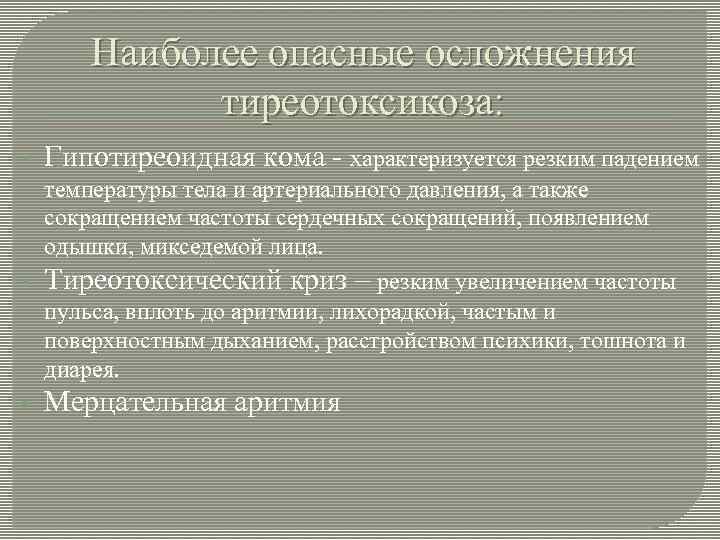 Наиболее опасные осложнения тиреотоксикоза:

Гипотиреоидная кома - характеризуется резким падением температуры тела и артериального давления, а также сокращением частоты сердечных сокращений, появлением одышки, микседемой лица.

Тиреотоксический криз – резким увеличением частоты пульса, вплоть до аритмии, лихорадкой, частым и поверхностным дыханием, расстройством психики, тошнота и диарея.

Мерцательная аритмия